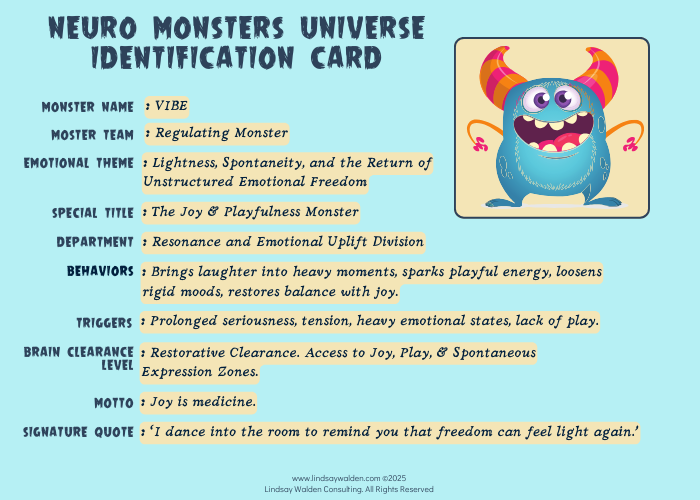 NEURO MONSTERS UNIVERSE IDENTIFICATION CARD

MONSTER NAME : VIBE

MOSTER TEAM : Regulating Monster

EMOTIONAL THEME : Lightness, Spontaneity, and the Return of Unstructured Emotional Freedom

SPECIAL TITLE : The Joy & Playfulness Monster

DEPARTMENT : Resonance and Emotional Uplift Division

BEHAVIORS : Brings laughter into heavy moments, sparks playful energy, loosens rigid moods, restores balance with joy.

TRIGGERS : Prolonged seriousness, tension, heavy emotional states, lack of play.

BRAIN CLEARANCE LEVEL : Restorative Clearance. Access to Joy, Play, & Spontaneous Expression Zones.

MOTTO : Joy is medicine.

SIGNATURE QUOTE : 'I dance into the room to remind you that freedom can feel light again.'

www.lindsaywalden.com ©2025
Lindsay Walden Consulting. All Rights Reserved